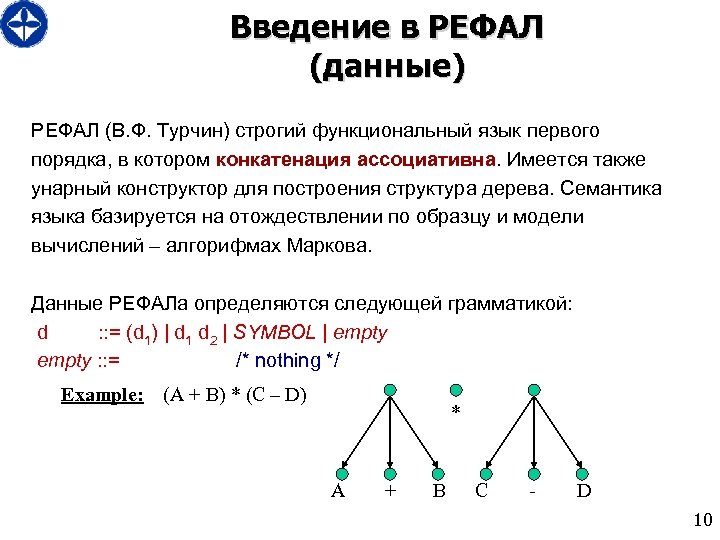 Введение в РЕФАЛ
(данные)

РЕФАЛ (В.Ф. Турчин) строгий функциональный язык первого порядка, в котором конкатенация ассоциативна. Имеется также унарный конструктор для построения структура дерева. Семантика языка базируется на отождествлении по образцу и модели вычислений – алгорифмах Маркова.

Данные РЕФАЛа определяются следующей грамматикой:
d ::= ($d_1$) | $d_1$ $d_2$ | SYMBOL | empty
empty ::= /* nothing */

Example: (A + B) * (C – D)

*

A + B C - D

10